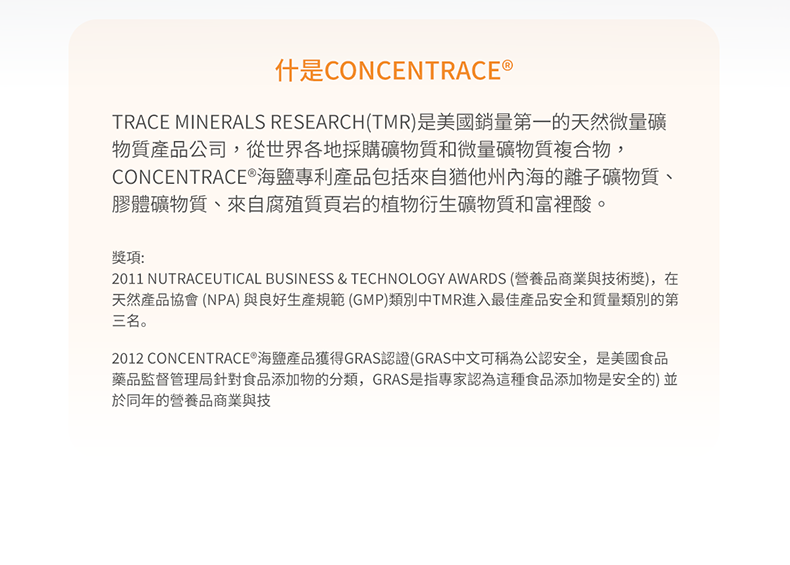 什是CONCENTRACE®

TRACE MINERALS RESEARCH(TMR)是美國銷量第一的天然微量礦物質產品公司，從世界各地採購礦物質和微量礦物質複合物，CONCENTRACE®海鹽專利產品包括來自猶他州內海的離子礦物質、膠體礦物質、來自腐殖質頁岩的植物衍生礦物質和富裡酸。

獎項:
2011 NUTRACEUTICAL BUSINESS & TECHNOLOGY AWARDS (營養品商業與技術獎)，在天然產品協會 (NPA) 與良好生產規範 (GMP)類別中TMR進入最佳產品安全和質量類別的第三名。

2012 CONCENTRACE®海鹽產品獲得GRAS認證(GRAS中文可稱為公認安全，是美國食品藥品監督管理局針對食品添加物的分類，GRAS是指專家認為這種食品添加物是安全的) 並於同年的營養品商業與技